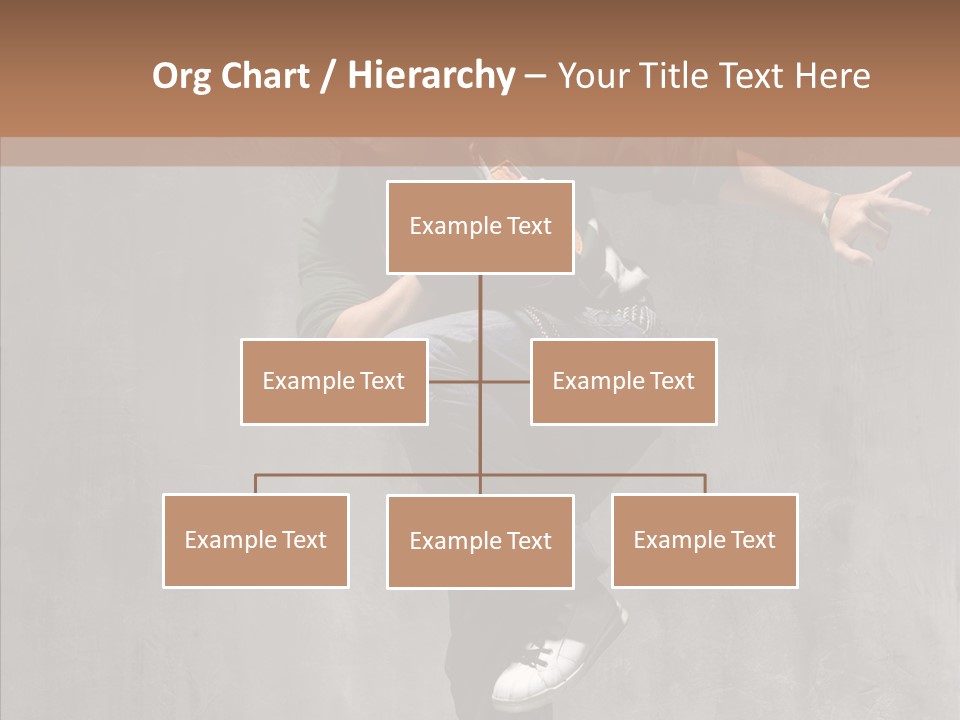 Org Chart / Hierarchy – Your Title Text Here

Example Text

Example Text

Example Text

Example Text

Example Text

Example Text